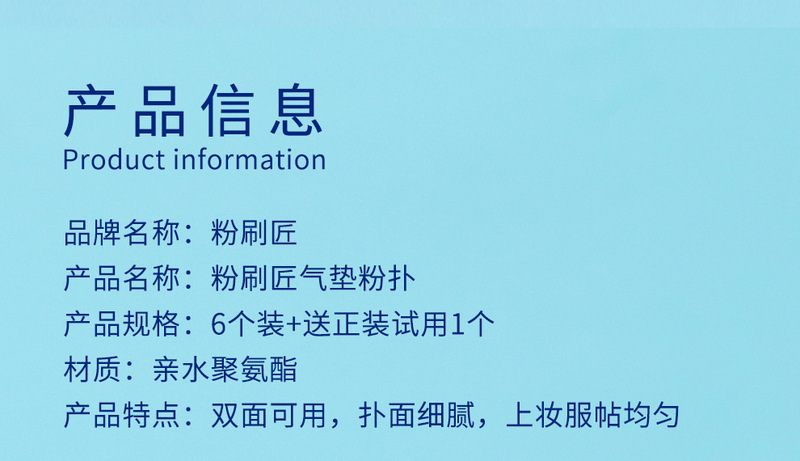 产品信息
Product information

品牌名称：粉刷匠

产品名称：粉刷匠气垫粉扑

产品规格：6个装+送正装试用1个

材质：亲水聚氨酯

产品特点：双面可用，扑面细腻，上妆服帖均匀